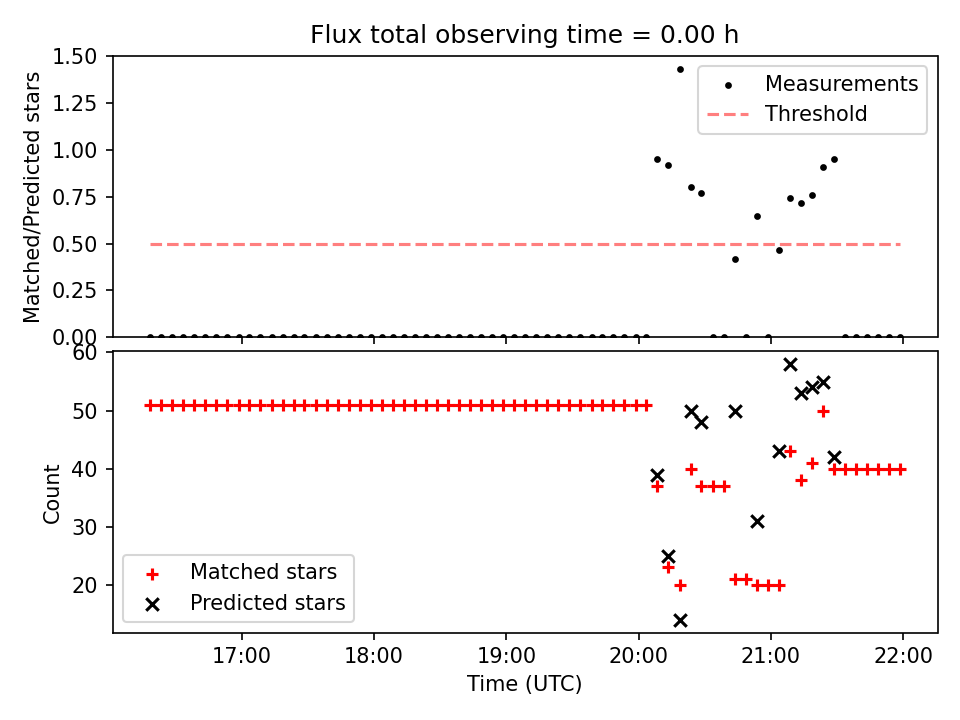 Flux total observing time = 0.00 h

Matched/Predicted stars

1.50
1.25
1.00
0.75
0.50
0.25
0.00

Measurements
Threshold

Count

60
50
40
30
20

Matched stars
Predicted stars

17:00
18:00
19:00
20:00
21:00
22:00

Time (UTC)